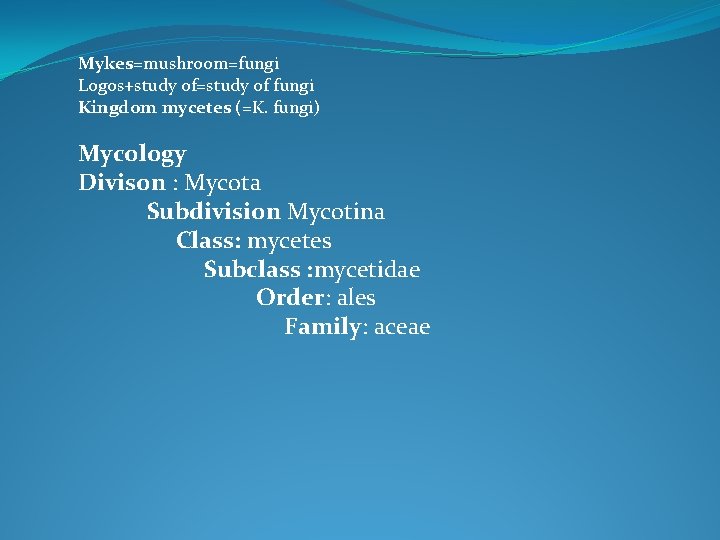 Mykes=mushroom=fungi
Logos+study of=study of fungi
Kingdom mycetes (=K. fungi)

Mycology
Divison : Mycota
Subdivision Mycotina
Class: mycetes
Subclass :mycetidae
Order: ales
Family: aceae